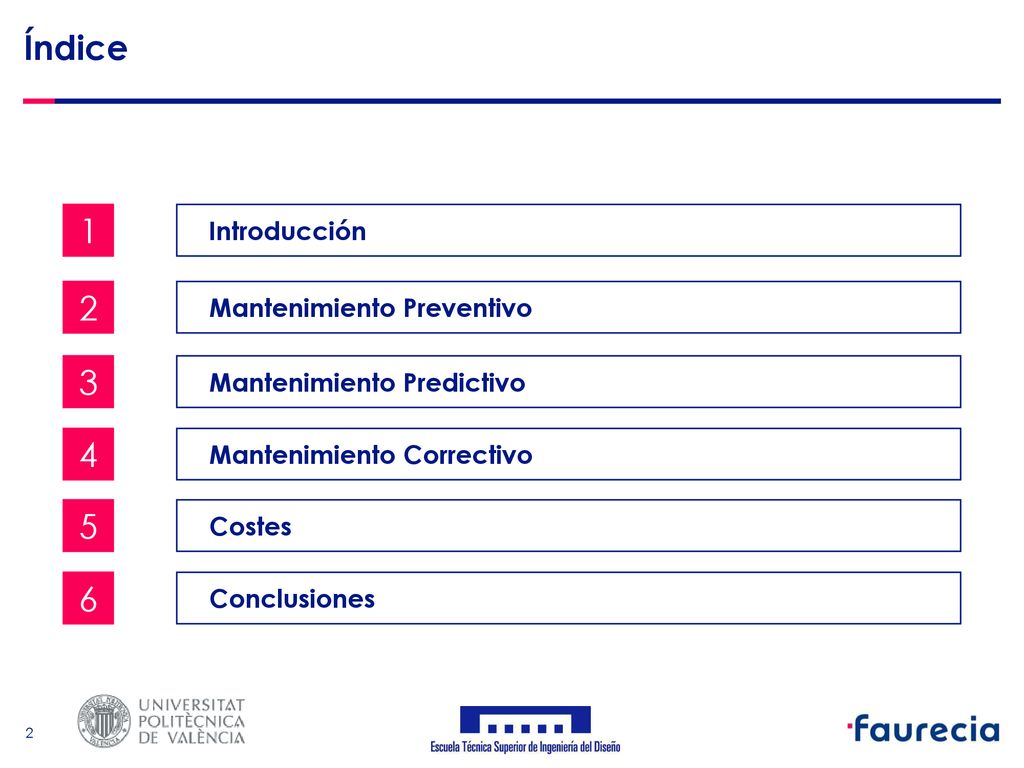 Índice

1 Introducción

2 Mantenimiento Preventivo

3 Mantenimiento Predictivo

4 Mantenimiento Correctivo

5 Costes

6 Conclusiones

2

UNIVERSITAT POLITÈCNICA DE VALÈNCIA

Escuela Técnica Superior de Ingeniería del Diseño

faurecia